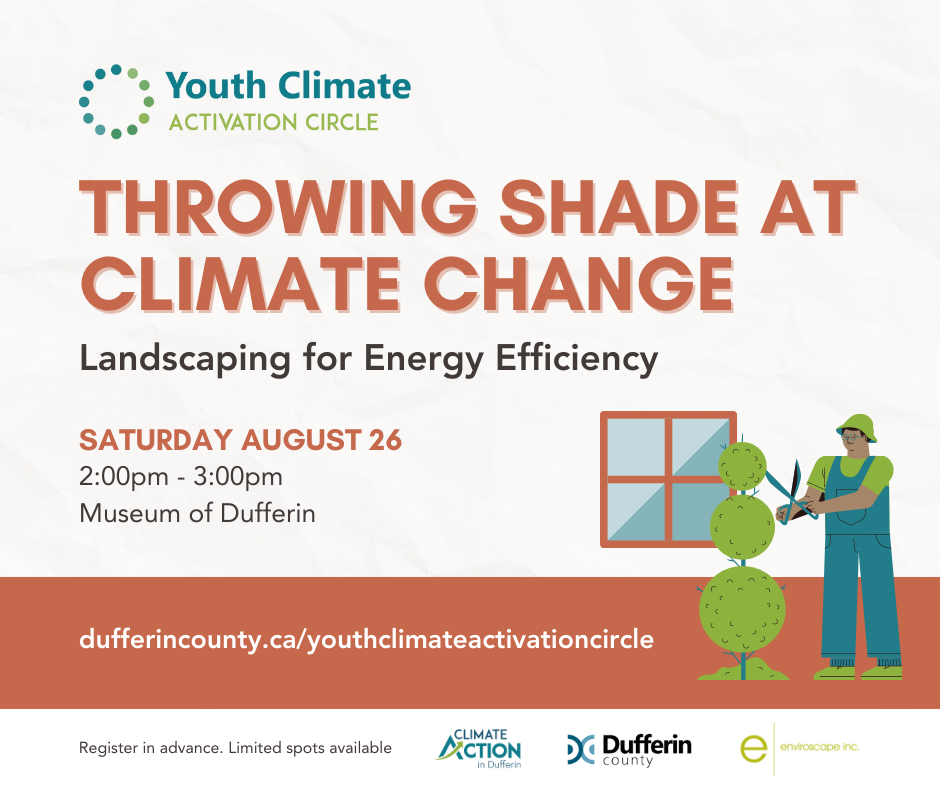 Youth Climate
ACTIVATION CIRCLE

THROWING SHADE AT CLIMATE CHANGE

Landscaping for Energy Efficiency

SATURDAY AUGUST 26
2:00pm - 3:00pm
Museum of Dufferin

dufferincounty.ca/youthclimateactivationcircle

Register in advance. Limited spots available

CLIMATE ACTION in Dufferin

Dufferin county

e enviroscape inc.